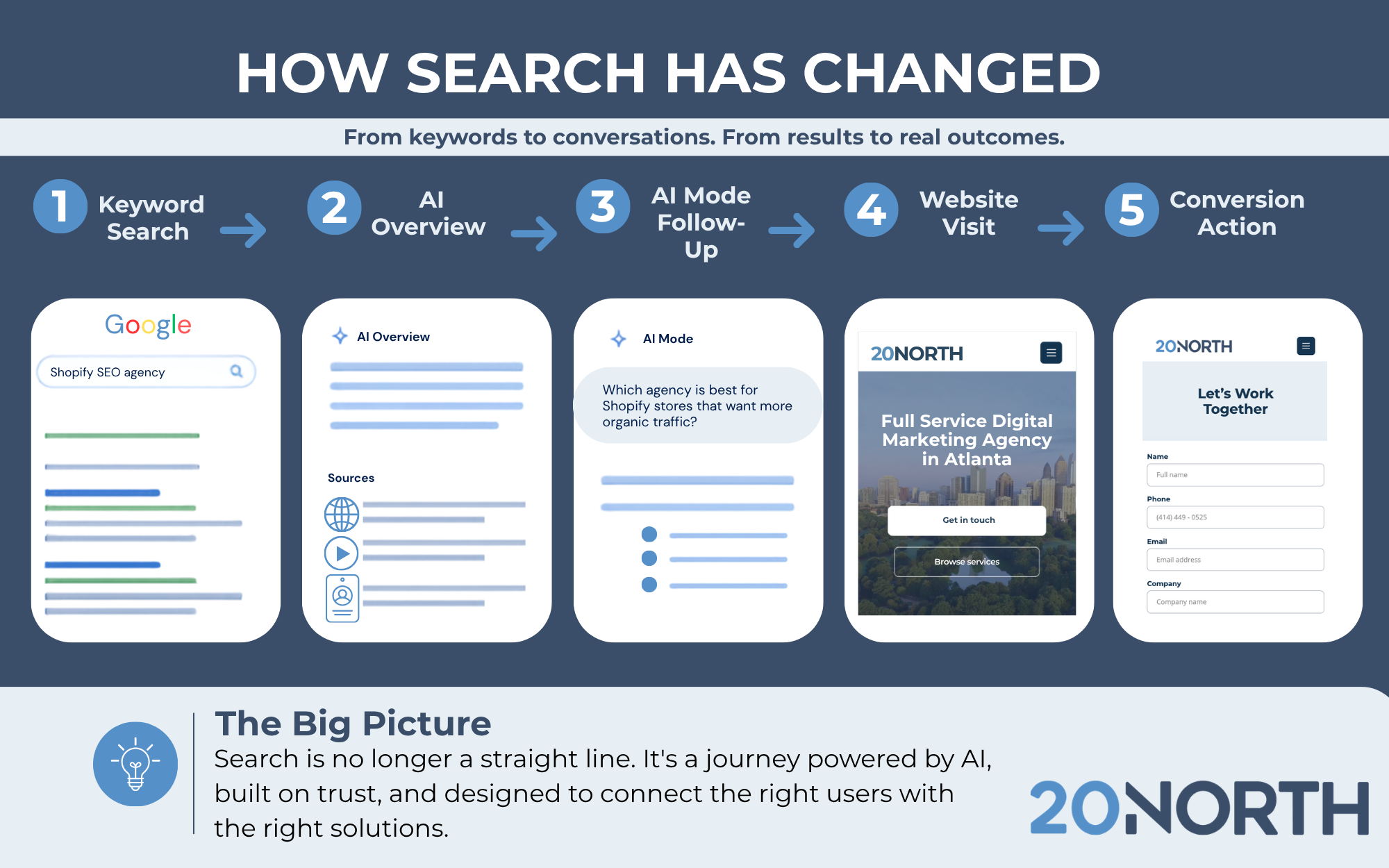 HOW SEARCH HAS CHANGED

From keywords to conversations. From results to real outcomes.

1 Keyword Search

2 AI Overview

3 AI Mode Follow-Up

4 Website Visit

5 Conversion Action

Google

Shopify SEO agency

AI Overview

Sources

AI Mode

Which agency is best for Shopify stores that want more organic traffic?

20NORTH

Full Service Digital Marketing Agency in Atlanta

Get in touch

Browse services

20NORTH

Let's Work Together

Name

Full name

Phone

(414) 449 - 0525

Email

Email address

Company

Company name

The Big Picture

Search is no longer a straight line. It's a journey powered by AI, built on trust, and designed to connect the right users with the right solutions.

20NORTH